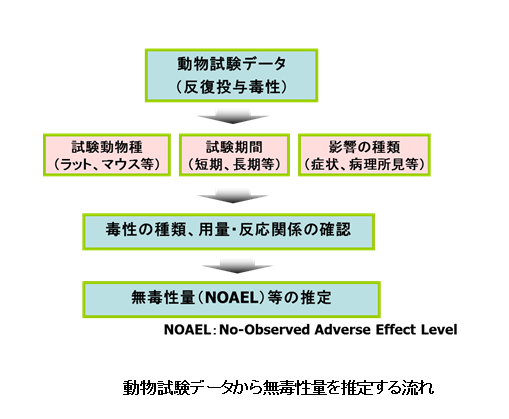 動物試験データ
（反復投与毒性）

試験動物種
（ラット、マウス等）

試験期間
（短期、長期等）

影響の種類
（症状、病理所見等）

毒性の種類、用量・反応関係の確認

無毒性量（NOAEL）等の推定

NOAEL：No-Observed Adverse Effect Level

動物試験データから無毒性量を推定する流れ